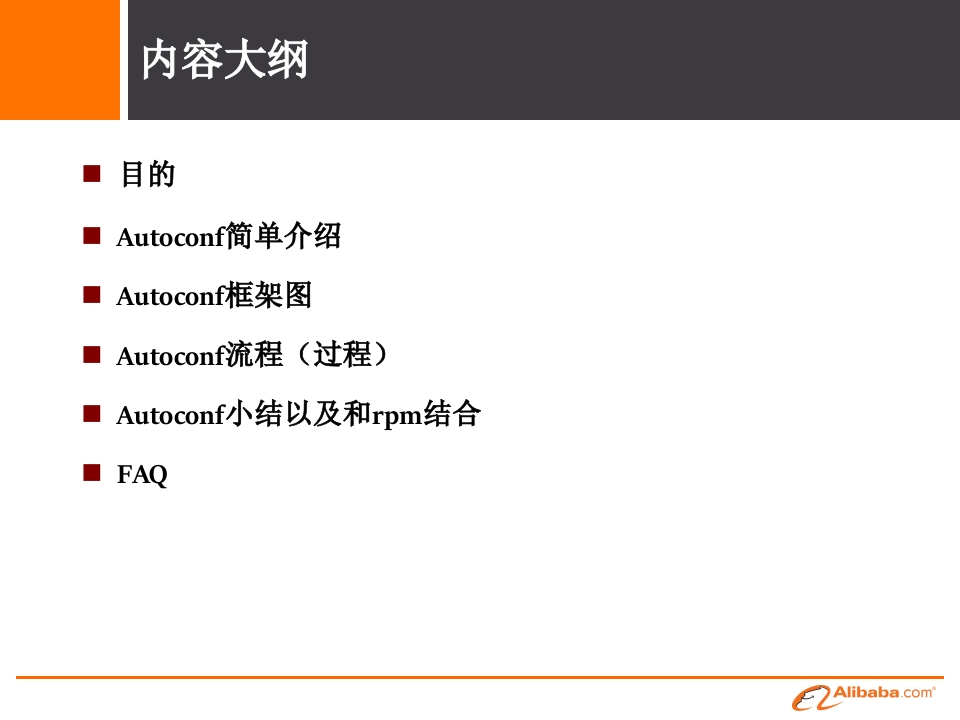 内容大纲

目的

Autoconf简单介绍

Autoconf框架图

Autoconf流程（过程）

Autoconf小结以及和rpm结合

FAQ

Alibaba.com